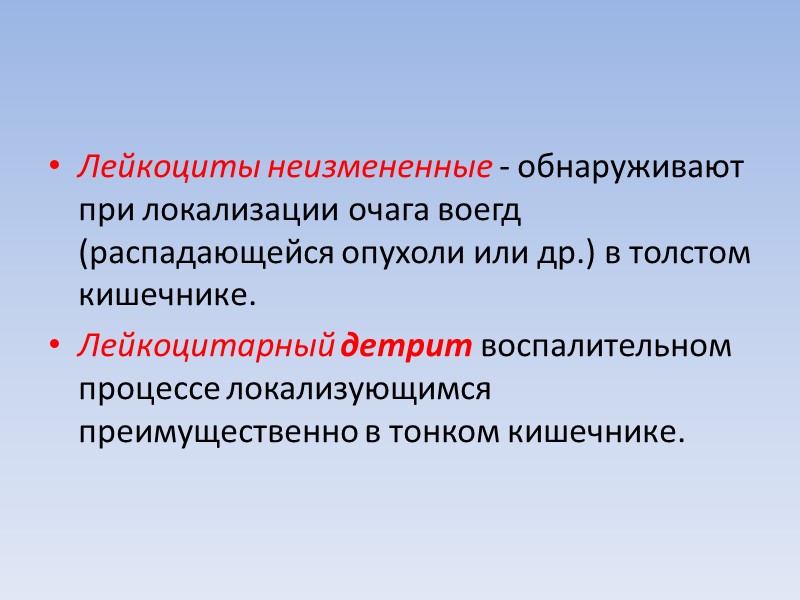 • Лейкоциты неизмененные - обнаруживают при локализации очага воегд (распадающейся опухоли или др.) в толстом кишечнике.

• Лейкоцитарный детрит воспалительном процессе локализующимся преимущественно в тонком кишечнике.